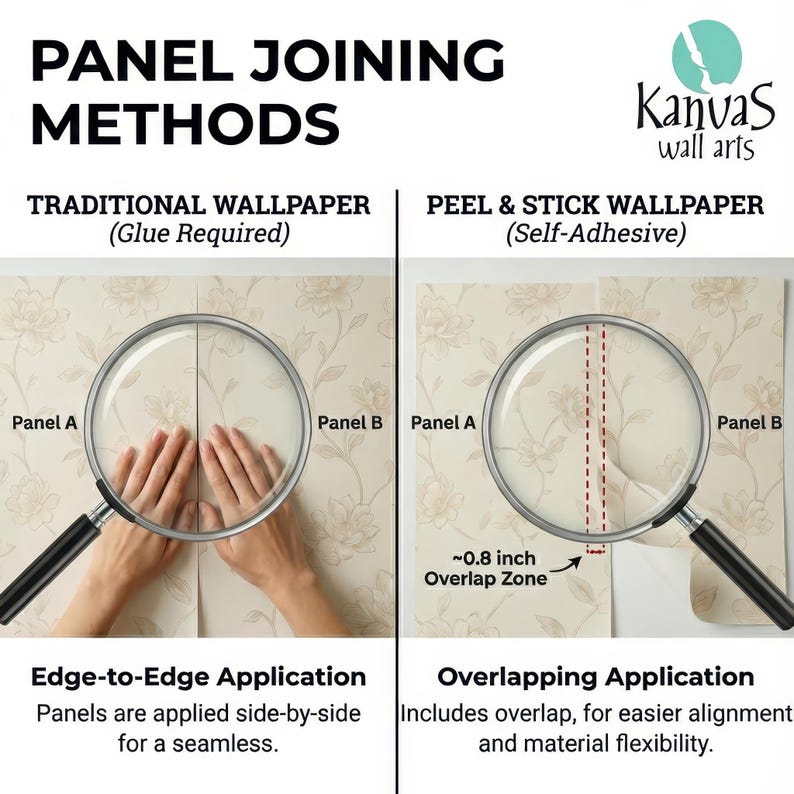 PANEL JOINING METHODS

KanvaS wall arts

TRADITIONAL WALLPAPER
(Glue Required)

Panel A

Panel B

Edge-to-Edge Application

Panels are applied side-by-side for a seamless.

PEEL & STICK WALLPAPER
(Self-Adhesive)

Panel A

Panel B

~0.8 inch Overlap Zone

Overlapping Application

Includes overlap, for easier alignment and material flexibility.